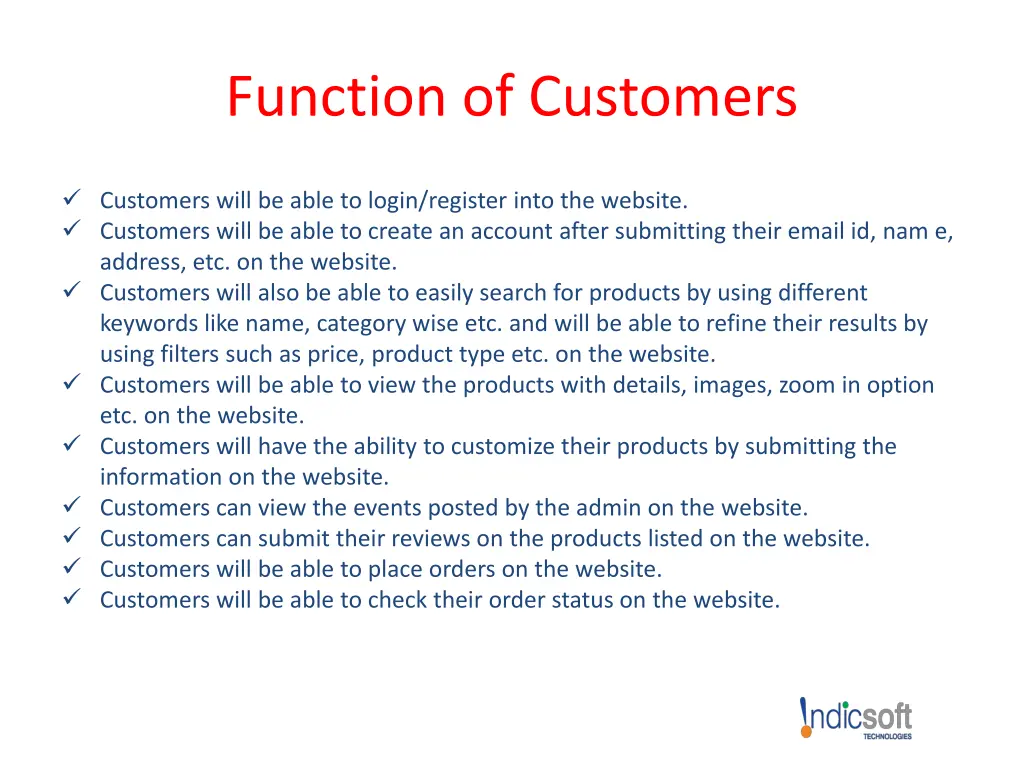 Function of Customers

✓ Customers will be able to login/register into the website.
✓ Customers will be able to create an account after submitting their email id, nam e, address, etc. on the website.
✓ Customers will also be able to easily search for products by using different keywords like name, category wise etc. and will be able to refine their results by using filters such as price, product type etc. on the website.
✓ Customers will be able to view the products with details, images, zoom in option etc. on the website.
✓ Customers will have the ability to customize their products by submitting the information on the website.
✓ Customers can view the events posted by the admin on the website.
✓ Customers can submit their reviews on the products listed on the website.
✓ Customers will be able to place orders on the website.
✓ Customers will be able to check their order status on the website.

Indicsoft
TECHNOLOGIES